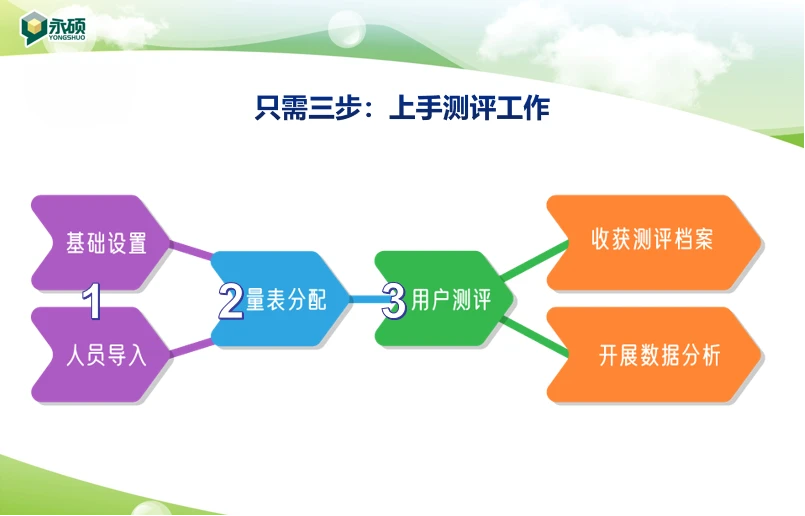 永硕
YONGSHUO

只需三步：上手测评工作

基础设置

1

人员导入

2 量表分配

3 用户测评

收获测评档案

开展数据分析